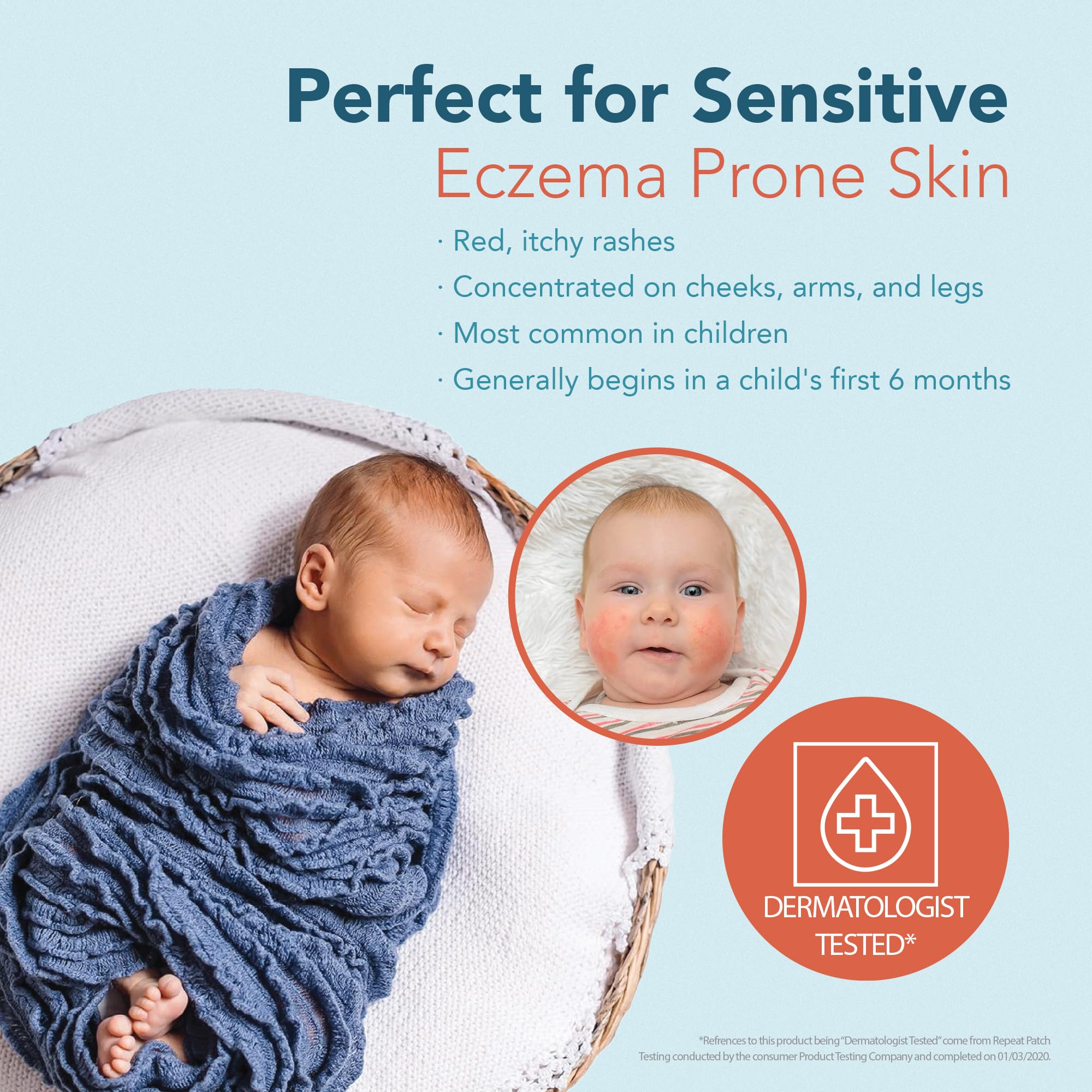 Perfect for Sensitive
Eczema Prone Skin

· Red, itchy rashes
· Concentrated on cheeks, arms, and legs
· Most common in children
· Generally begins in a child's first 6 months

DERMATOLOGIST TESTED*

*Refrences to this product being "Dermatologist Tested" come from Repeat Patch Testing conducted by the consumer Product Testing Company and completed on 01/03/2020.